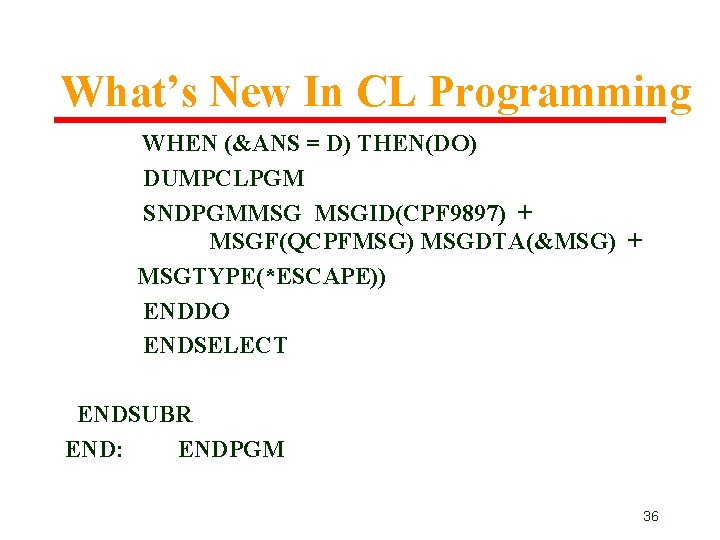 What's New In CL Programming

WHEN (&ANS = D) THEN(DO)
DUMPCLPGM
SNDPGMMSG MSGID(CPF9897) +
MSGF(QCPFMSG) MSGDTA(&MSG) +
MSGTYPE(*ESCAPE))
ENDDO
ENDSELECT

ENDSUBR
END: ENDPGM

36